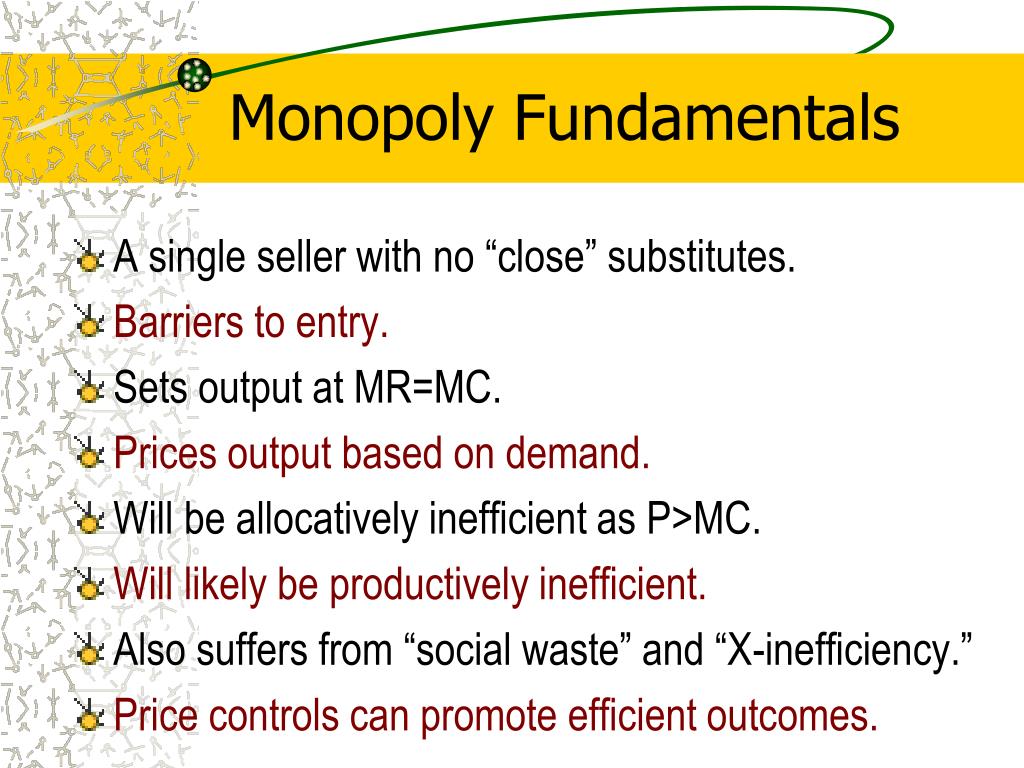 Monopoly Fundamentals

A single seller with no “close” substitutes.
Barriers to entry.
Sets output at MR=MC.
Prices output based on demand.
Will be allocatively inefficient as P>MC.
Will likely be productively inefficient.
Also suffers from “social waste” and “X-inefficiency.”
Price controls can promote efficient outcomes.